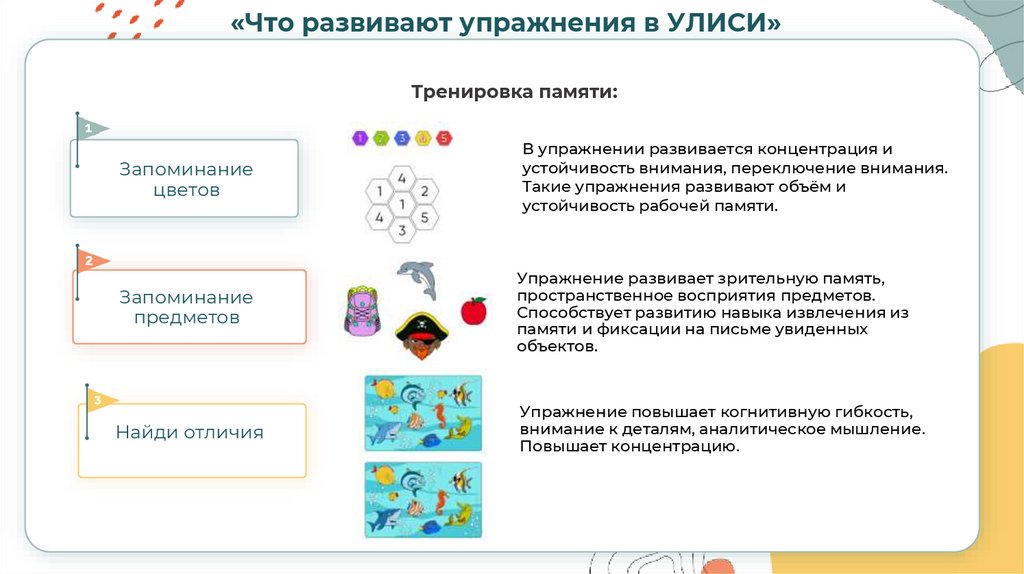 «Что развивают упражнения в УЛИСИ»

Тренировка памяти:

1

Запоминание цветов

1 2 3 4 5

4
1 2
1
4 5
3

В упражнении развивается концентрация и устойчивость внимания, переключение внимания. Такие упражнения развивают объём и устойчивость рабочей памяти.

2

Запоминание предметов

Упражнение развивает зрительную память, пространственное восприятия предметов. Способствует развитию навыка извлечения из памяти и фиксации на письме увиденных объектов.

3

Найди отличия

Упражнение повышает когнитивную гибкость, внимание к деталям, аналитическое мышление. Повышает концентрацию.